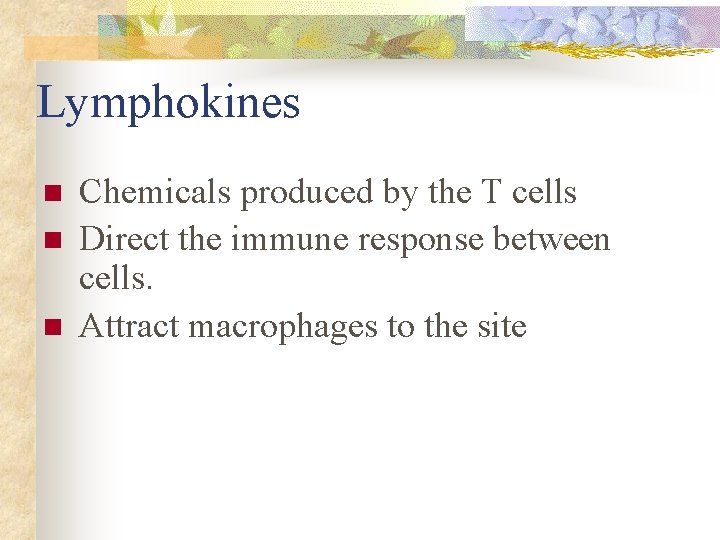 Lymphokines

- Chemicals produced by the T cells
- Direct the immune response between cells.
- Attract macrophages to the site